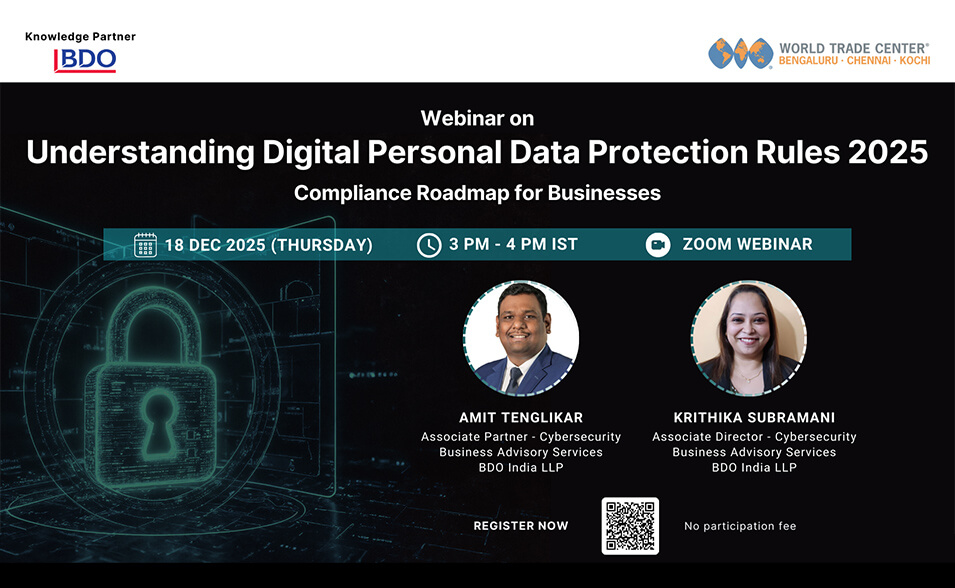 Knowledge Partner
BDO

WORLD TRADE CENTER®
BENGALURU · CHENNAI · KOCHI

Webinar on
Understanding Digital Personal Data Protection Rules 2025
Compliance Roadmap for Businesses

18 DEC 2025 (THURSDAY)
3 PM - 4 PM IST
ZOOM WEBINAR

AMIT TENGLIKAR
Associate Partner - Cybersecurity
Business Advisory Services
BDO India LLP

KRITHIKA SUBRAMANI
Associate Director - Cybersecurity
Business Advisory Services
BDO India LLP

REGISTER NOW

No participation fee